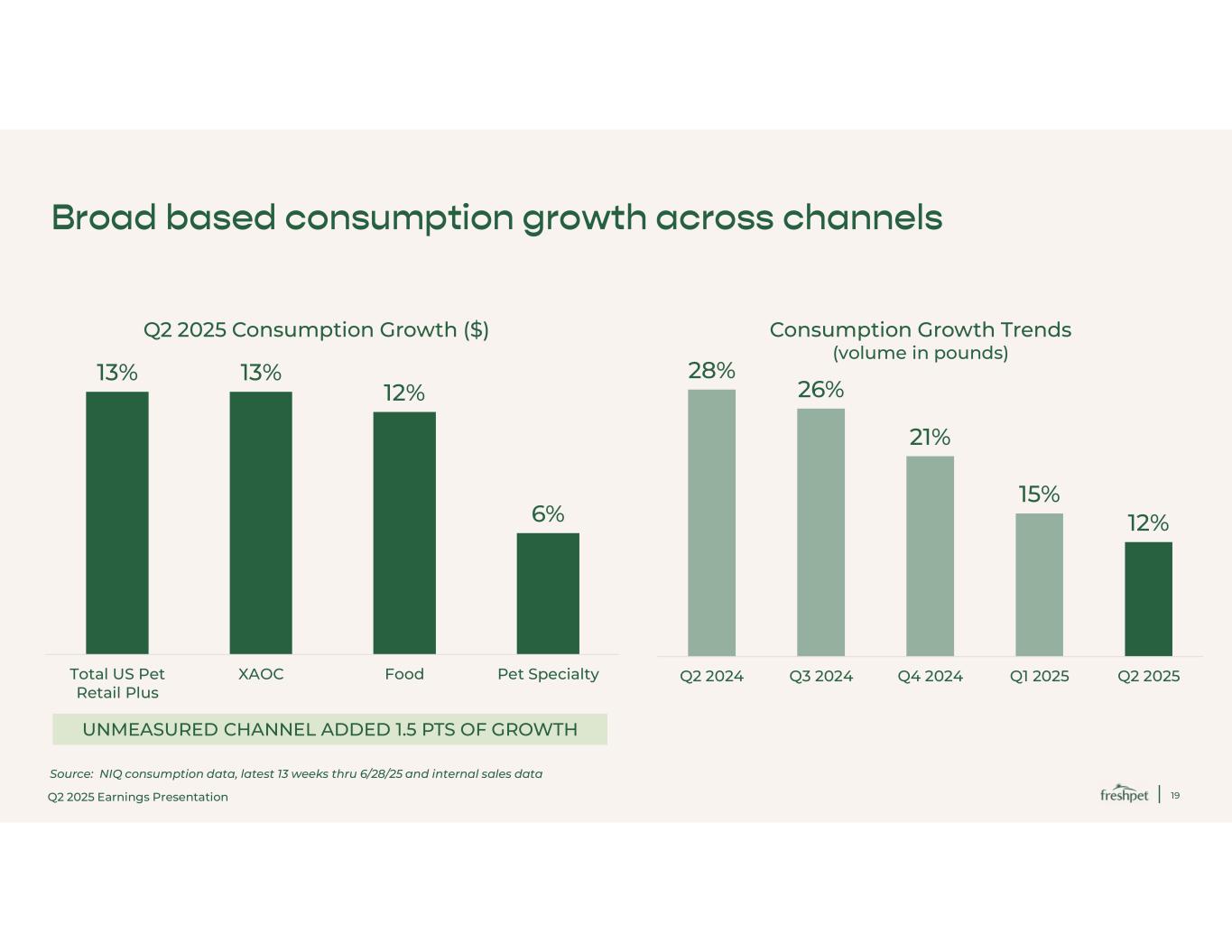 Broad based consumption growth across channels

Q2 2025 Consumption Growth ($)

13%
13%
12%
6%

Total US Pet Retail Plus
XAOC
Food
Pet Specialty

UNMEASURED CHANNEL ADDED 1.5 PTS OF GROWTH

Consumption Growth Trends
(volume in pounds)

28%
26%
21%
15%
12%

Q2 2024
Q3 2024
Q4 2024
Q1 2025
Q2 2025

Source: NIQ consumption data, latest 13 weeks thru 6/28/25 and internal sales data

Q2 2025 Earnings Presentation

freshpet | 19